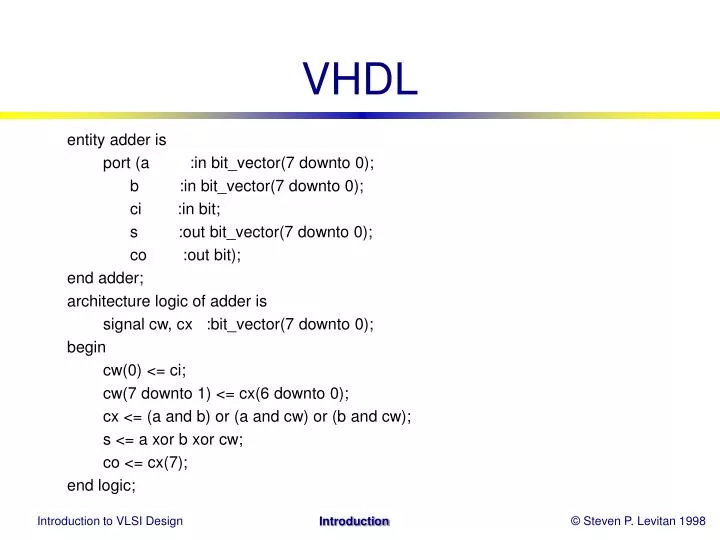 VHDL

entity adder is
port (a :in bit_vector(7 downto 0);
b :in bit_vector(7 downto 0);
ci :in bit;
s :out bit_vector(7 downto 0);
co :out bit);
end adder;
architecture logic of adder is
signal cw, cx :bit_vector(7 downto 0);
begin
cw(0) <= ci;
cw(7 downto 1) <= cx(6 downto 0);
cx <= (a and b) or (a and cw) or (b and cw);
s <= a xor b xor cw;
co <= cx(7);
end logic;

Introduction to VLSI Design
Introduction
© Steven P. Levitan 1998